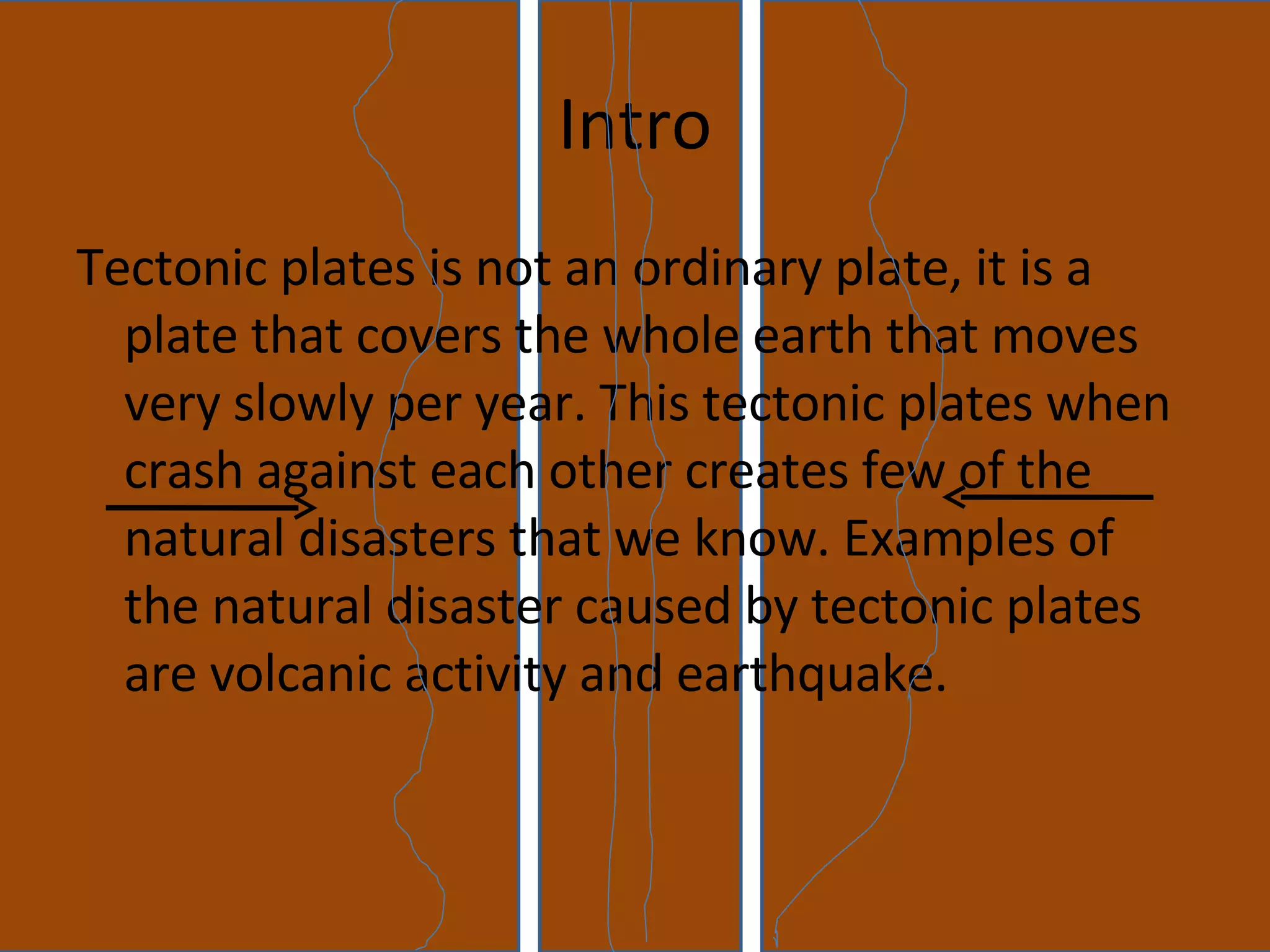 Intro

Tectonic plates is not an ordinary plate, it is a plate that covers the whole earth that moves very slowly per year. This tectonic plates when crash against each other creates few of the natural disasters that we know. Examples of the natural disaster caused by tectonic plates are volcanic activity and earthquake.